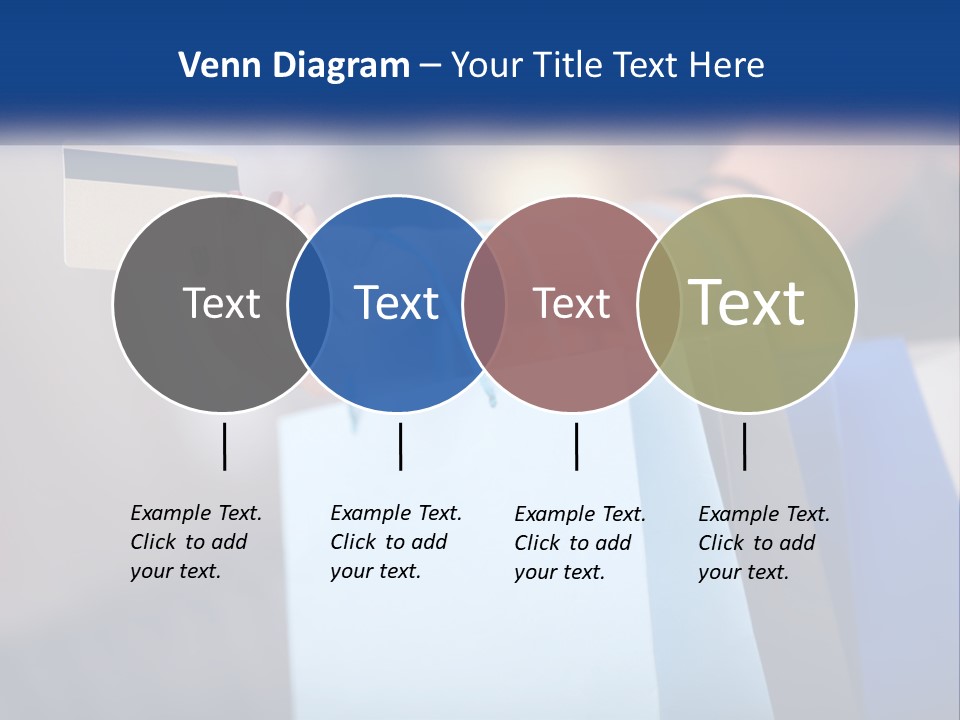 Venn Diagram – Your Title Text Here

Text

Text

Text

Text

Example Text. Click to add your text.

Example Text. Click to add your text.

Example Text. Click to add your text.

Example Text. Click to add your text.